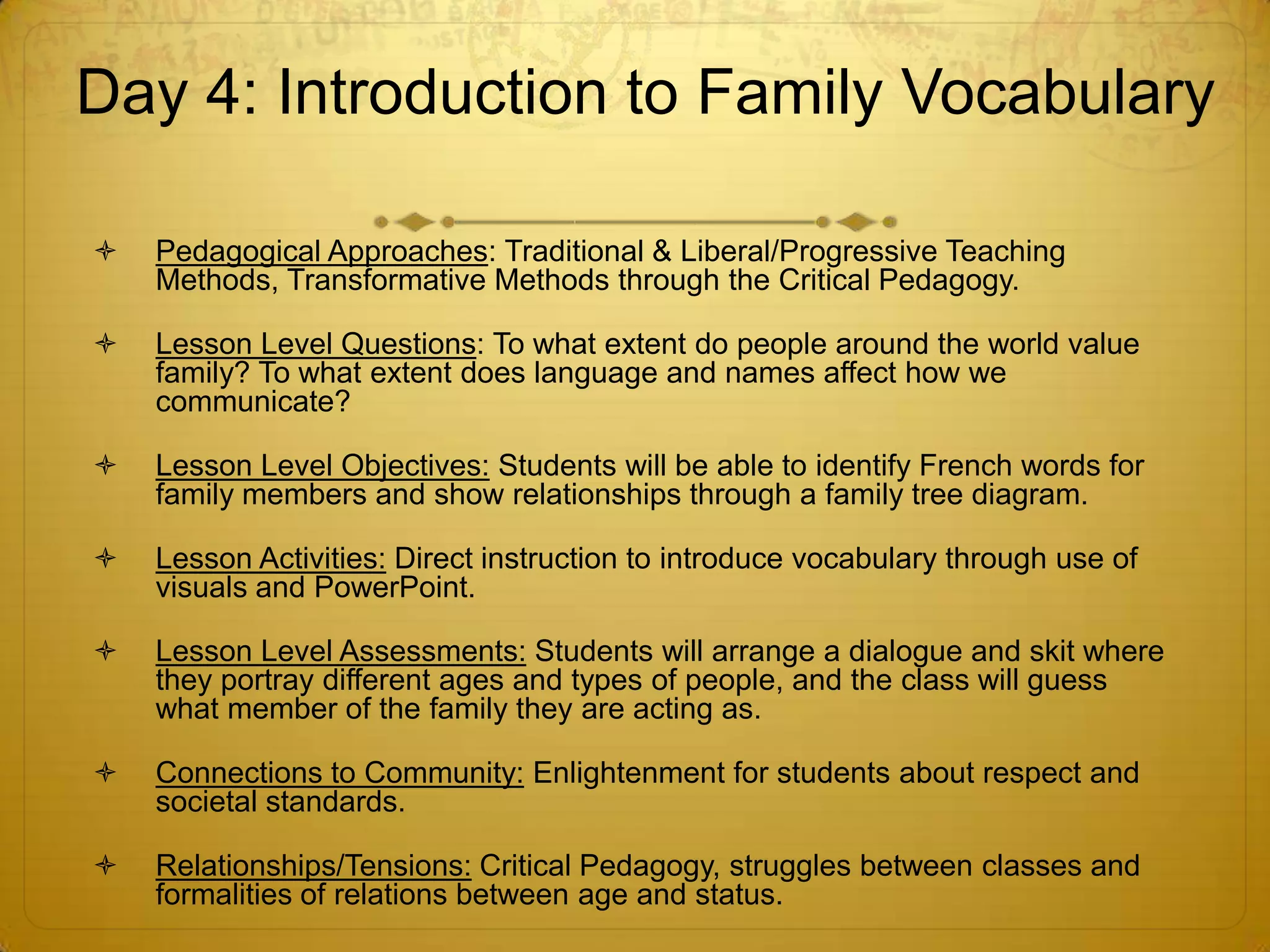 Day 4: Introduction to Family Vocabulary

Pedagogical Approaches: Traditional & Liberal/Progressive Teaching Methods, Transformative Methods through the Critical Pedagogy.

Lesson Level Questions: To what extent do people around the world value family? To what extent does language and names affect how we communicate?

Lesson Level Objectives: Students will be able to identify French words for family members and show relationships through a family tree diagram.

Lesson Activities: Direct instruction to introduce vocabulary through use of visuals and PowerPoint.

Lesson Level Assessments: Students will arrange a dialogue and skit where they portray different ages and types of people, and the class will guess what member of the family they are acting as.

Connections to Community: Enlightenment for students about respect and societal standards.

Relationships/Tensions: Critical Pedagogy, struggles between classes and formalities of relations between age and status.